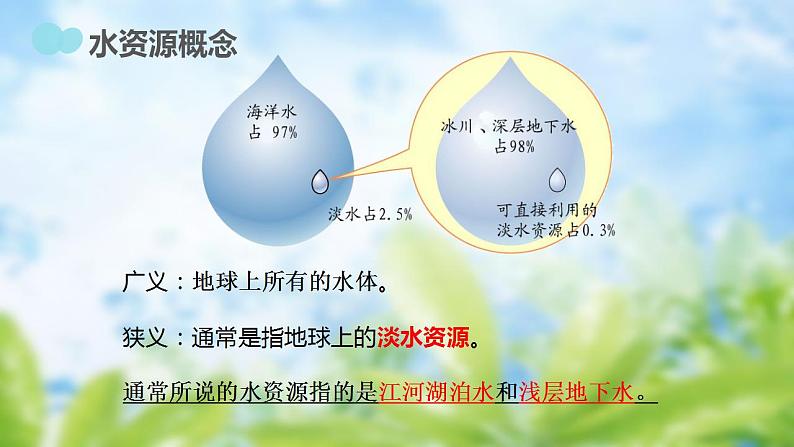 水资源概念

海洋水
占 97%

淡水占2.5%

冰川、深层地下水
占98%

可直接利用的
淡水资源占0.3%

广义：地球上所有的水体。

狭义：通常是指地球上的淡水资源。

通常所说的水资源指的是江河湖泊水和浅层地下水。